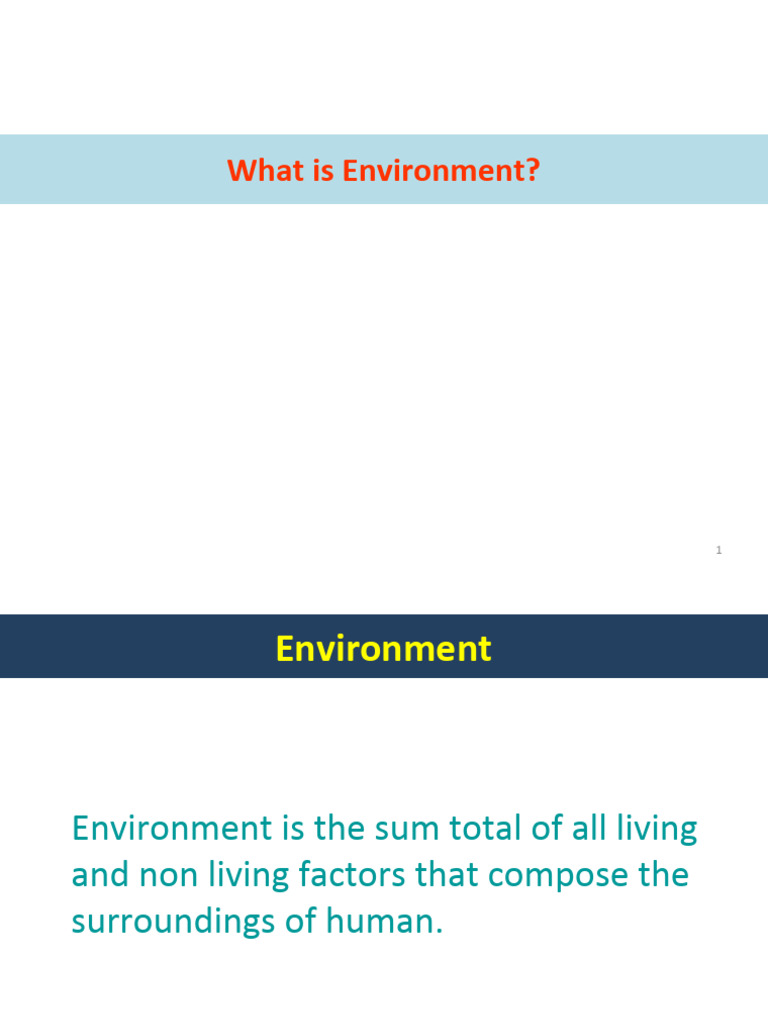 What is Environment?

1

Environment

Environment is the sum total of all living and non living factors that compose the surroundings of human.